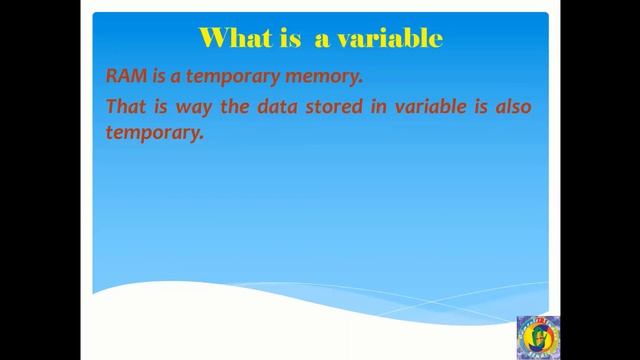 What is a variable

RAM is a temporary memory.

That is way the data stored in variable is also temporary.